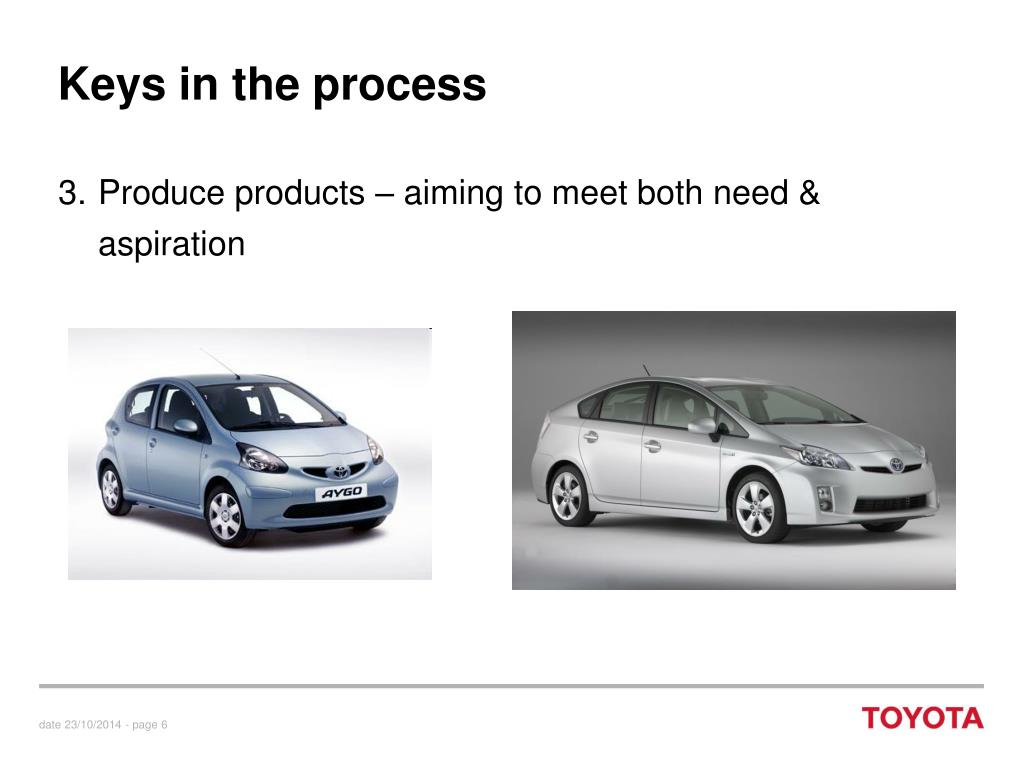 Keys in the process

3. Produce products – aiming to meet both need & aspiration

AYGO

date 23/10/2014 - page 6

TOYOTA